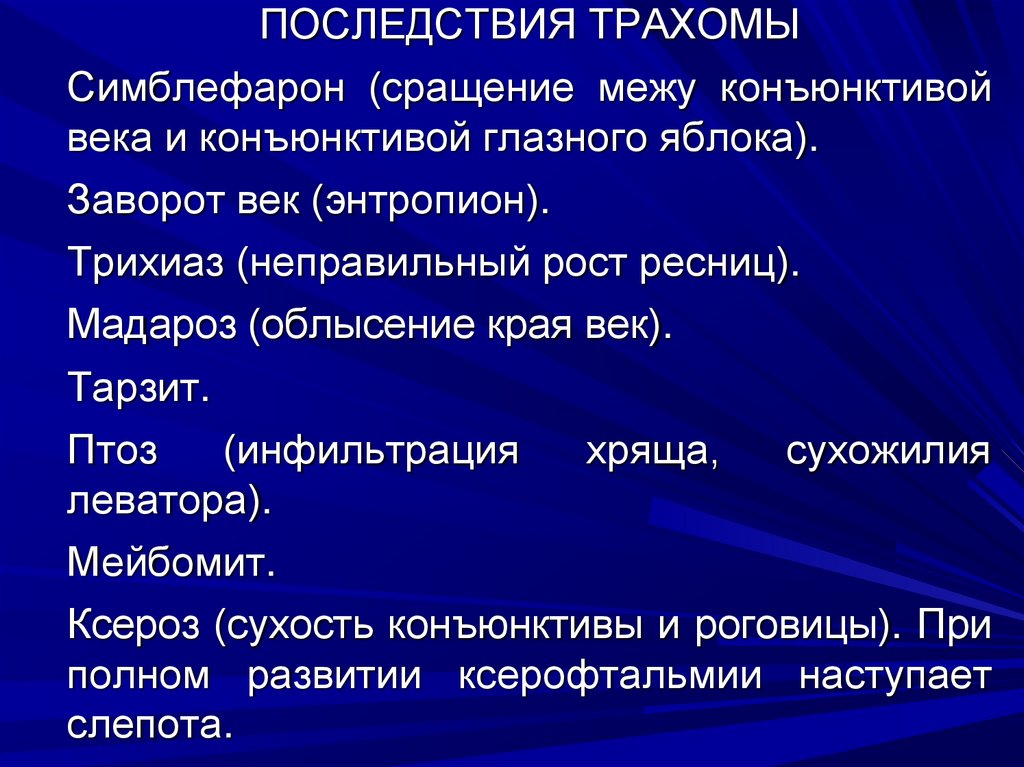 ПОСЛЕДСТВИЯ ТРАХОМЫ

Симблефарон (сращение межу конъюнктивой века и конъюнктивой глазного яблока).

Заворот век (энтропион).

Трихиаз (неправильный рост ресниц).

Мадароз (облысение края век).

Тарзит.

Птоз (инфильтрация хряща, сухожилия леватора).

Мейбомит.

Ксероз (сухость конъюнктивы и роговицы). При полном развитии ксерофтальмии наступает слепота.